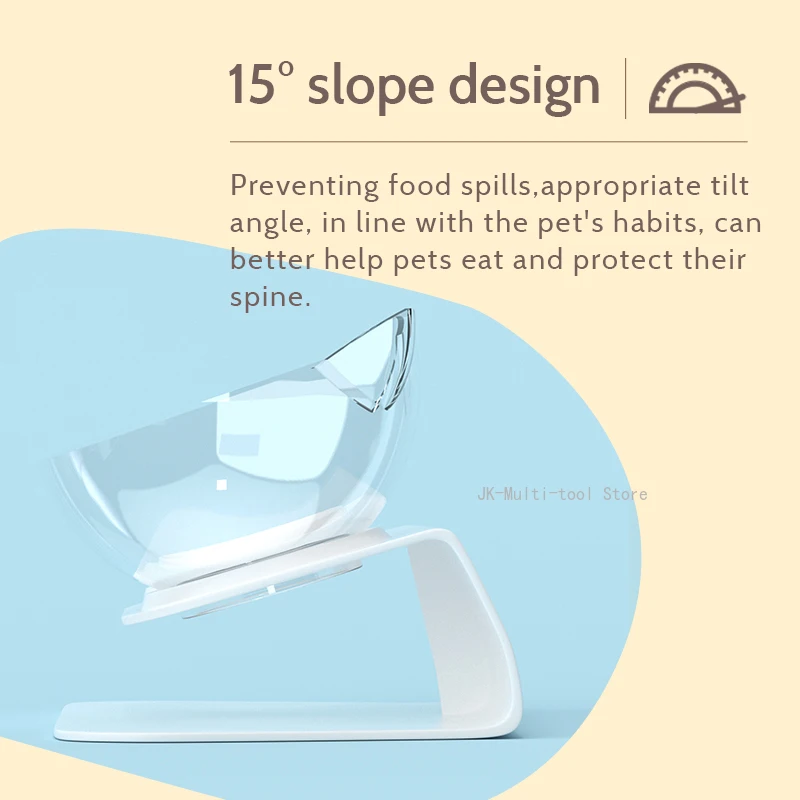 15° slope design

Preventing food spills,appropriate tilt angle, in line with the pet's habits, can better help pets eat and protect their spine.

JK-Multi-tool Store